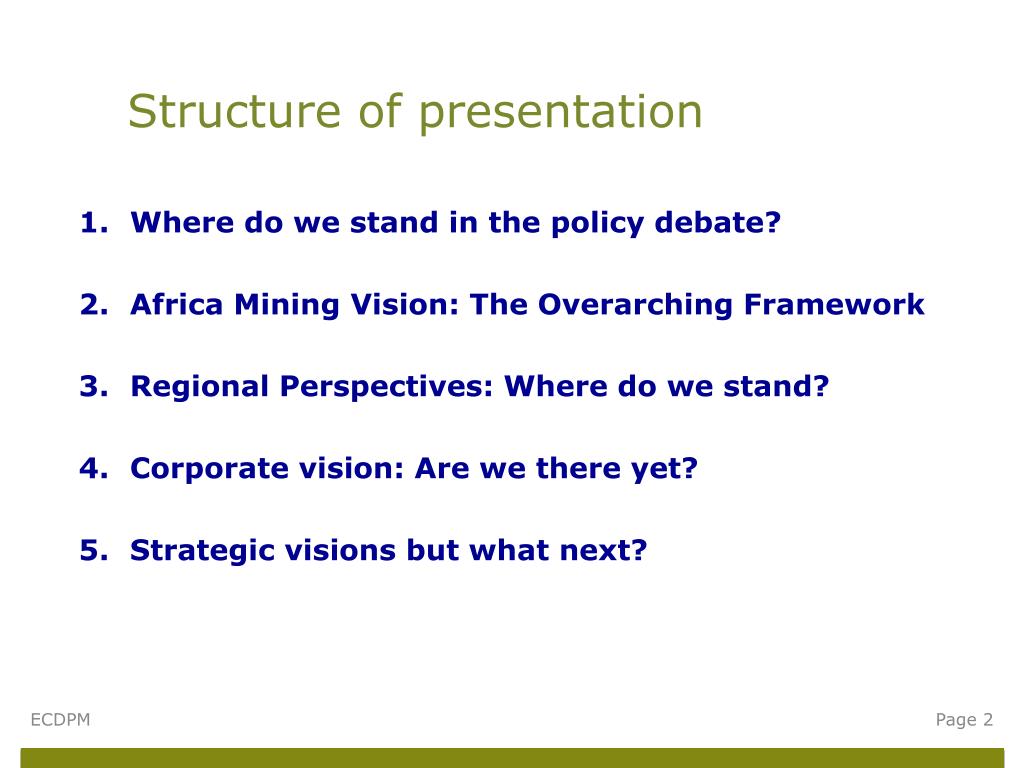 Structure of presentation

1. Where do we stand in the policy debate?

2. Africa Mining Vision: The Overarching Framework

3. Regional Perspectives: Where do we stand?

4. Corporate vision: Are we there yet?

5. Strategic visions but what next?

ECDPM

Page 2